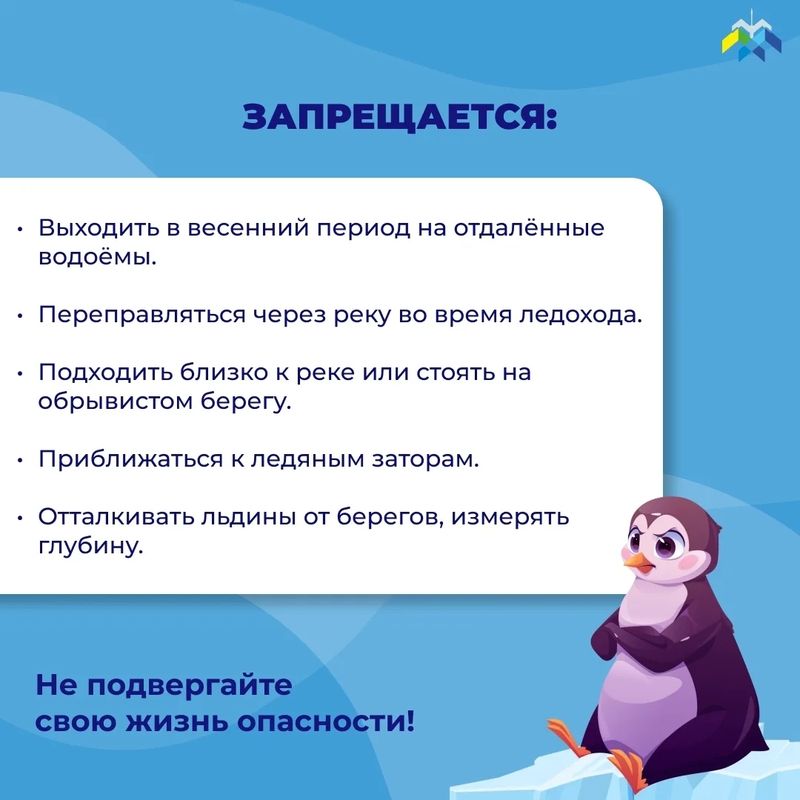 ЗАПРЕЩАЕТСЯ:

• Выходить в весенний период на отдалённые водоёмы.

• Переправляться через реку во время ледохода.

• Подходить близко к реке или стоять на обрывистом берегу.

• Приближаться к ледяным заторам.

• Отталкивать льдины от берегов, измерять глубину.

Не подвергайте свою жизнь опасности!